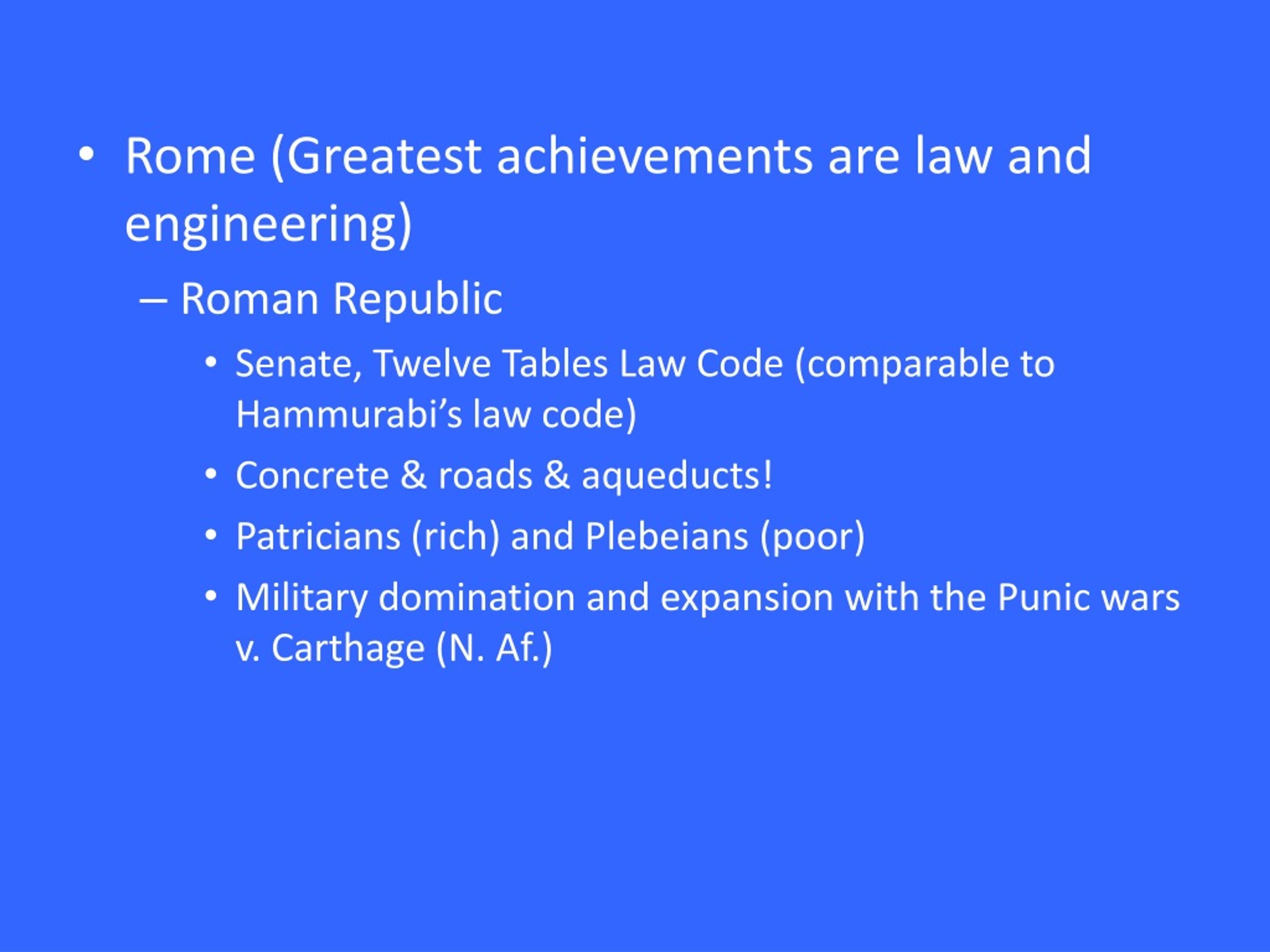 • Rome (Greatest achievements are law and engineering)
– Roman Republic
• Senate, Twelve Tables Law Code (comparable to Hammurabi’s law code)
• Concrete & roads & aqueducts!
• Patricians (rich) and Plebeians (poor)
• Military domination and expansion with the Punic wars v. Carthage (N. Af.)